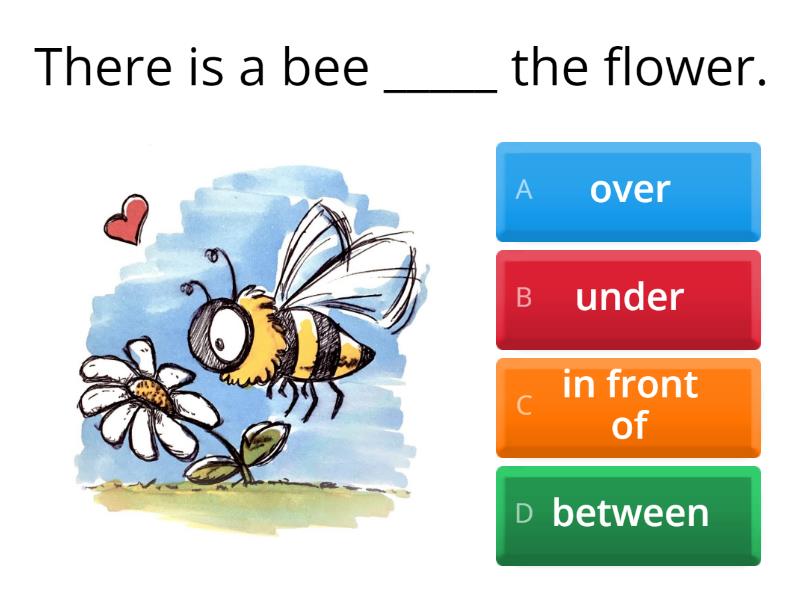 There is a bee _____ the flower.

A over

B under

C in front of

D between